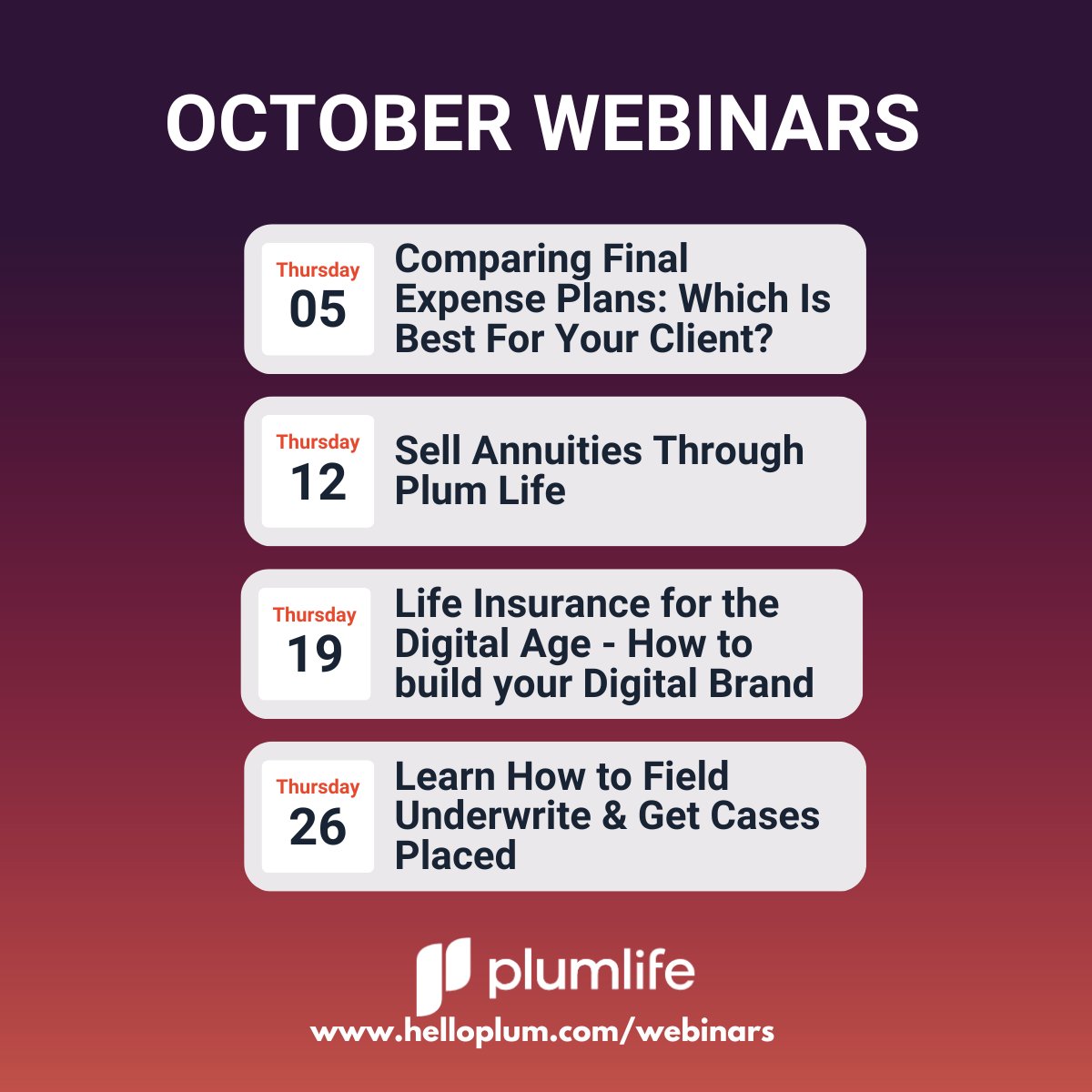 OCTOBER WEBINARS

Thursday
05
Comparing Final Expense Plans: Which Is Best For Your Client?

Thursday
12
Sell Annuities Through Plum Life

Thursday
19
Life Insurance for the Digital Age - How to build your Digital Brand

Thursday
26
Learn How to Field Underwrite & Get Cases Placed

plumlife
www.helloplum.com/webinars